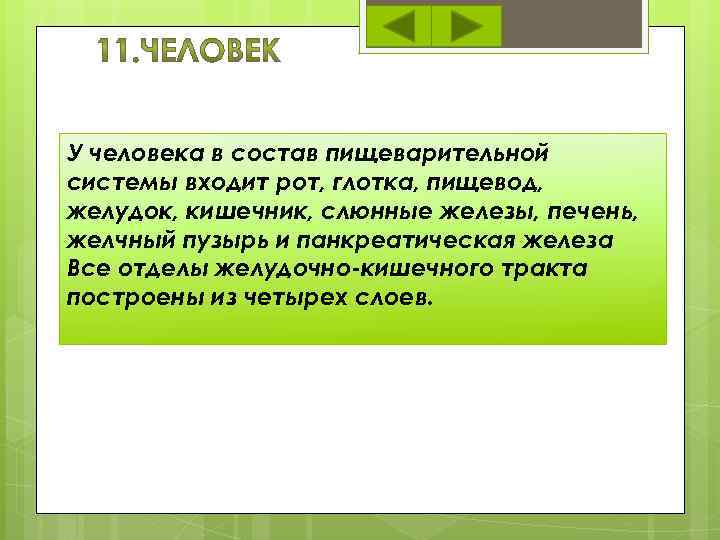 11.ЧЕЛОВЕК

У человека в состав пищеварительной системы входит рот, глотка, пищевод, желудок, кишечник, слюнные железы, печень, желчный пузырь и панкреатическая железа Все отделы желудочно-кишечного тракта построены из четырех слоев.